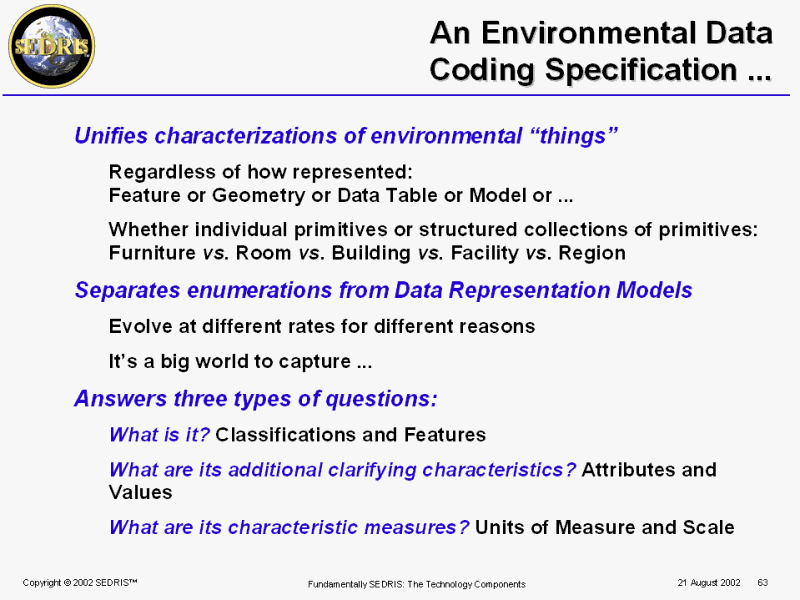 SEDRIS

An Environmental Data Coding Specification ...

Unifies characterizations of environmental “things”

Regardless of how represented:
Feature or Geometry or Data Table or Model or ...

Whether individual primitives or structured collections of primitives:
Furniture vs. Room vs. Building vs. Facility vs. Region

Separates enumerations from Data Representation Models

Evolve at different rates for different reasons

It’s a big world to capture ...

Answers three types of questions:

What is it? Classifications and Features

What are its additional clarifying characteristics? Attributes and Values

What are its characteristic measures? Units of Measure and Scale

Copyright © 2002 SEDRIS™ Fundamentally SEDRIS: The Technology Components 21 August 2002 63